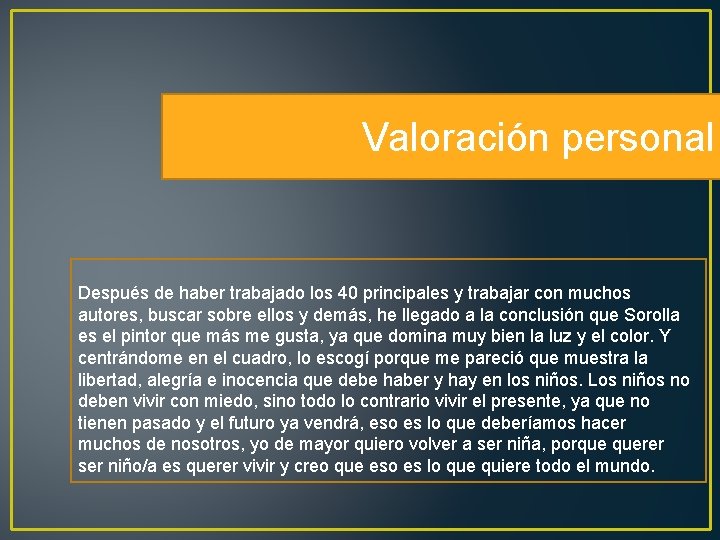 Valoración personal

Después de haber trabajado los 40 principales y trabajar con muchos autores, buscar sobre ellos y demás, he llegado a la conclusión que Sorolla es el pintor que más me gusta, ya que domina muy bien la luz y el color. Y centrándome en el cuadro, lo escogí porque me pareció que muestra la libertad, alegría e inocencia que debe haber y hay en los niños. Los niños no deben vivir con miedo, sino todo lo contrario vivir el presente, ya que no tienen pasado y el futuro ya vendrá, eso es lo que deberíamos hacer muchos de nosotros, yo de mayor quiero volver a ser niña, porque querer ser niño/a es querer vivir y creo que eso es lo que quiere todo el mundo.